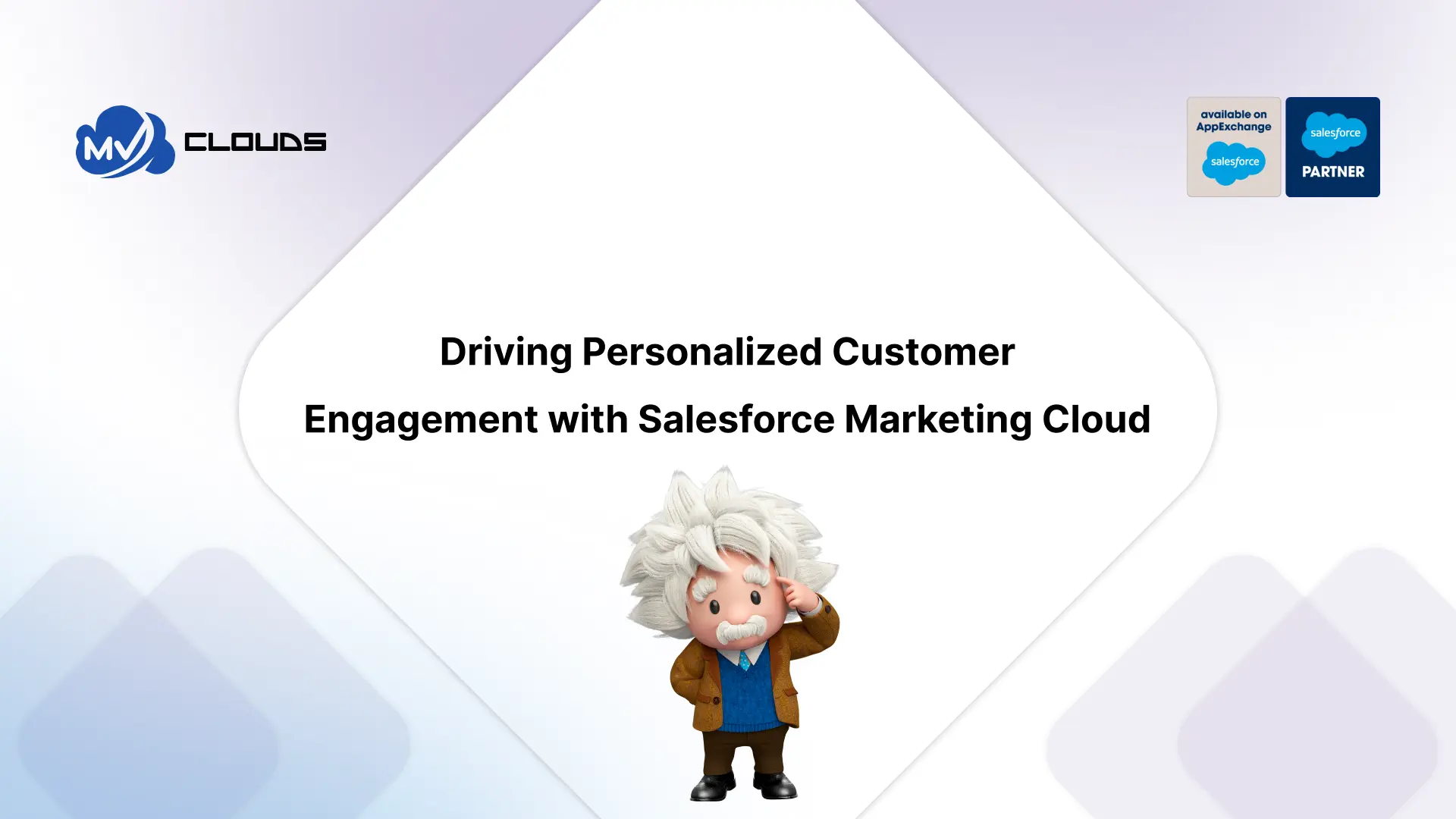 MV CLOUDS

available on AppExchange
salesforce

salesforce
PARTNER

Driving Personalized Customer Engagement with Salesforce Marketing Cloud